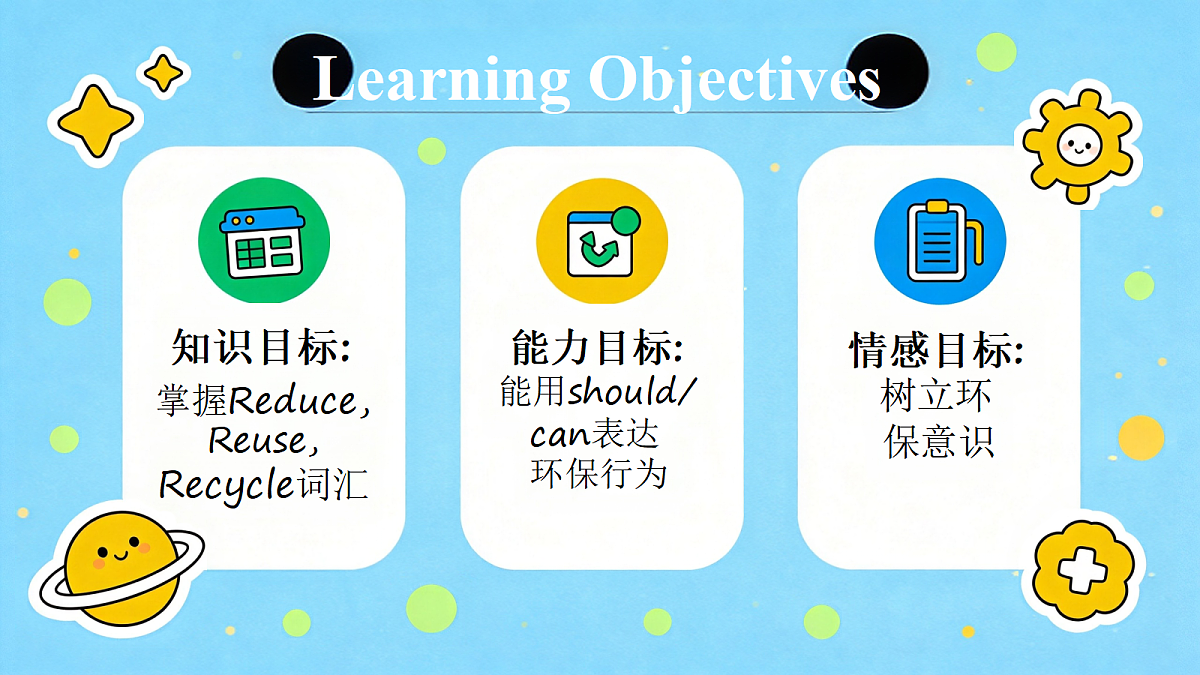 Learning Objectives

知识目标:
掌握Reduce, Reuse, Recycle词汇

能力目标:
能用should/can表达环保行为

情感目标:
树立环保意识